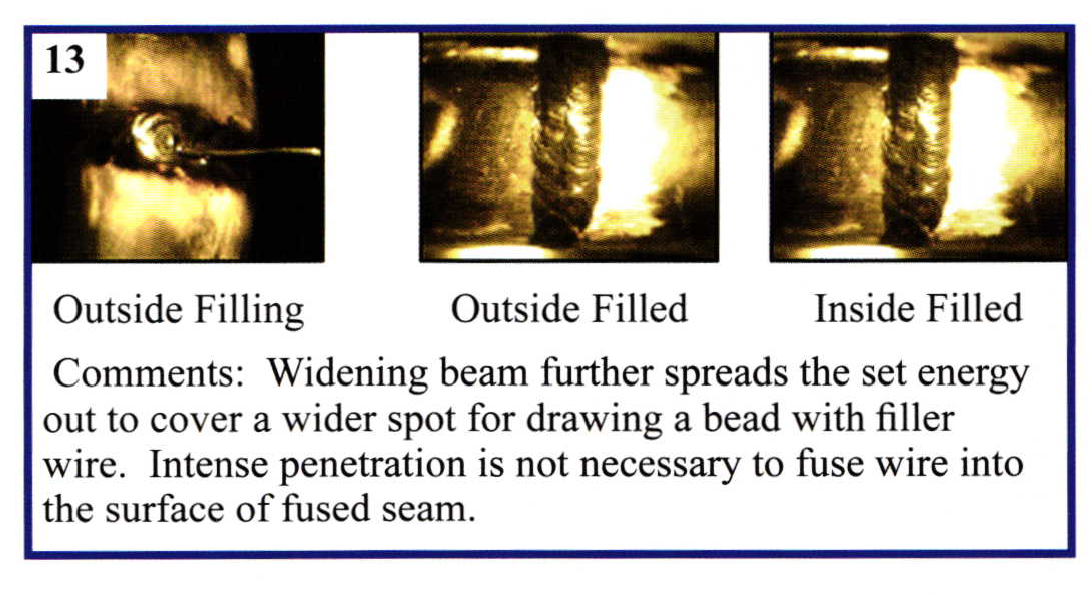 13

Outside Filling

Outside Filled

Inside Filled

Comments: Widening beam further spreads the set energy out to cover a wider spot for drawing a bead with filler wire. Intense penetration is not necessary to fuse wire into the surface of fused seam.